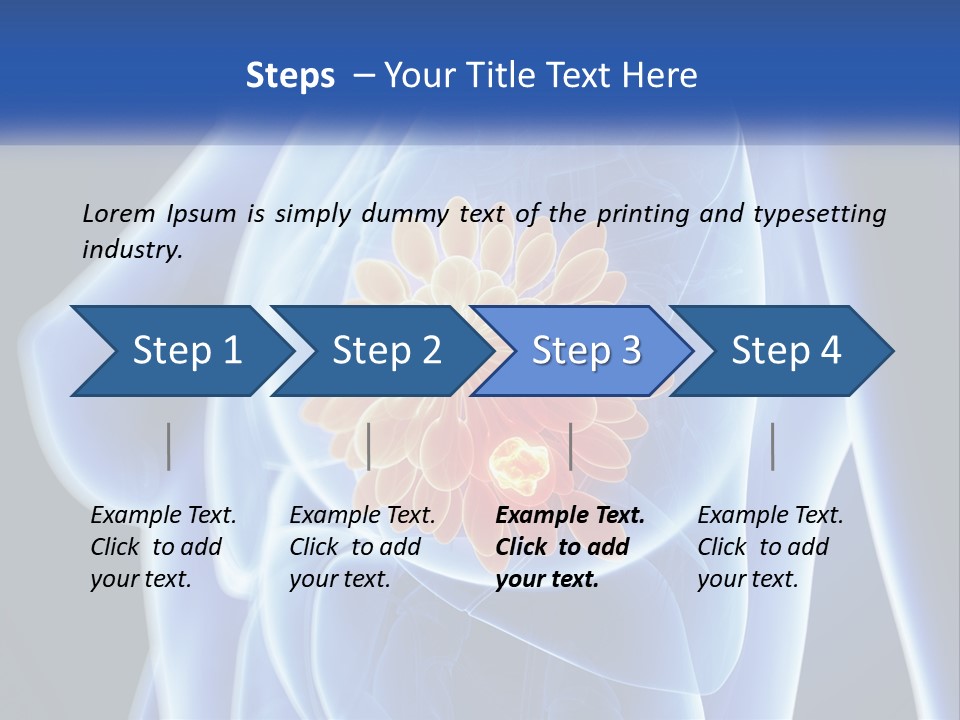 Steps – Your Title Text Here

Lorem Ipsum is simply dummy text of the printing and typesetting industry.

Step 1

Step 2

Step 3

Step 4

Example Text. Click to add your text.

Example Text. Click to add your text.

Example Text. Click to add your text.

Example Text. Click to add your text.